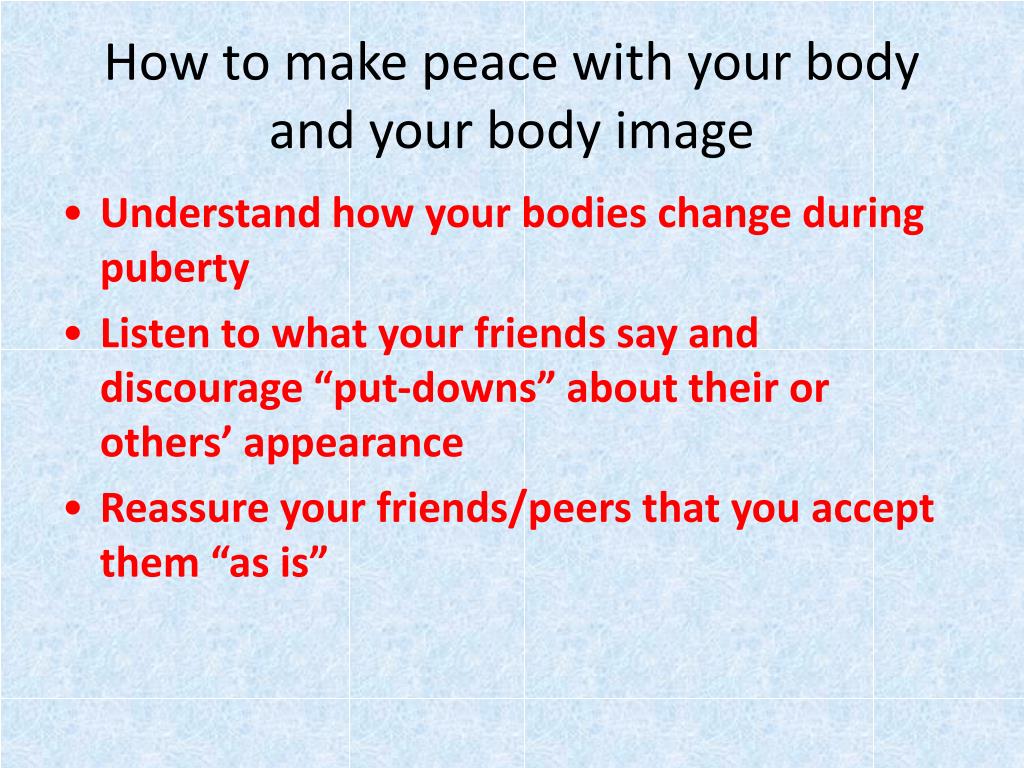 How to make peace with your body and your body image

• Understand how your bodies change during puberty
• Listen to what your friends say and discourage “put-downs” about their or others’ appearance
• Reassure your friends/peers that you accept them “as is”